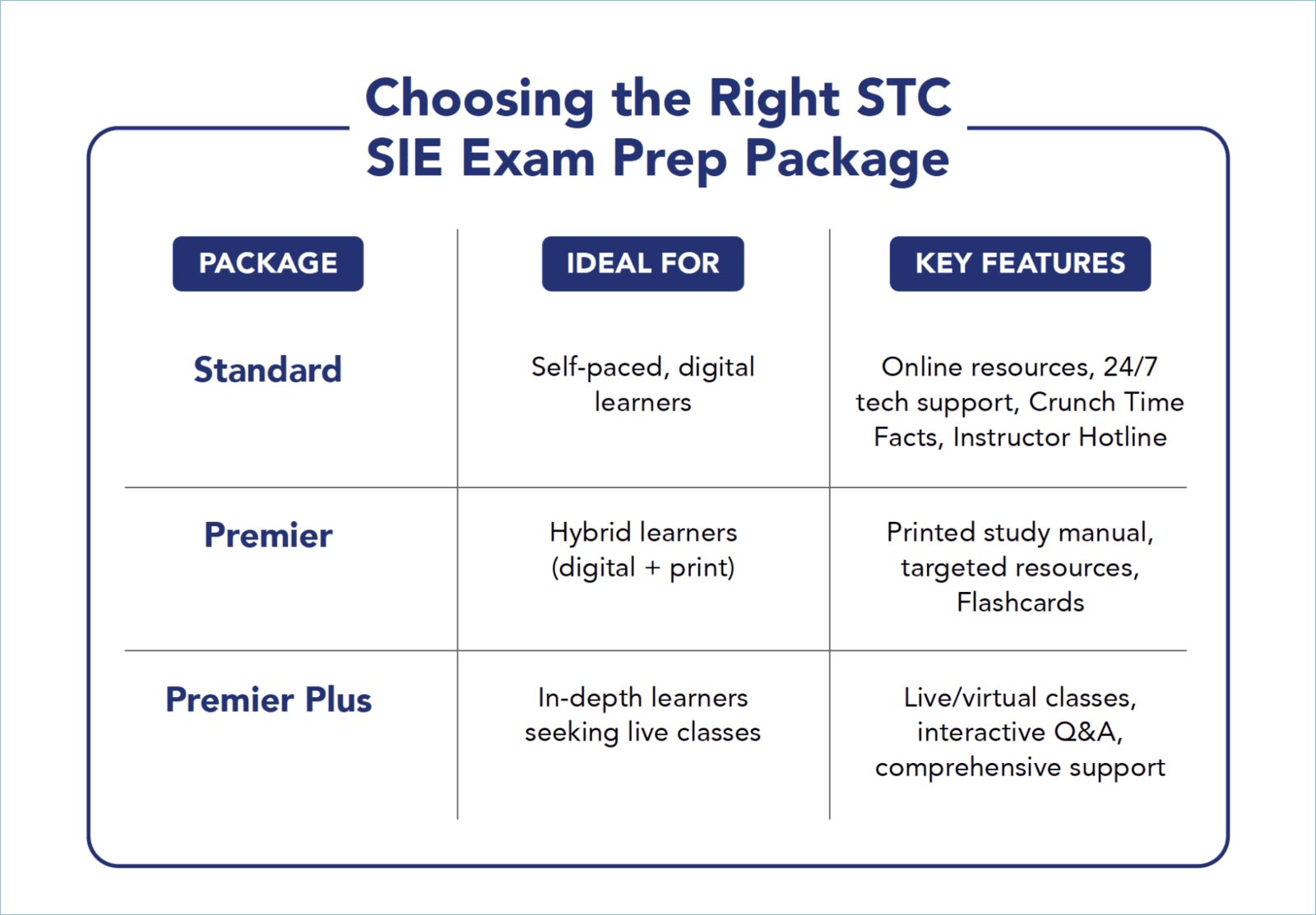 Choosing the Right STC SIE Exam Prep Package

| PACKAGE | IDEAL FOR | KEY FEATURES |
|---|---|---|
| Standard | Self-paced, digital learners | Online resources, 24/7 tech support, Crunch Time Facts, Instructor Hotline |
| Premier | Hybrid learners (digital + print) | Printed study manual, targeted resources, Flashcards |
| Premier Plus | In-depth learners seeking live classes | Live/virtual classes, interactive Q&A, comprehensive support |